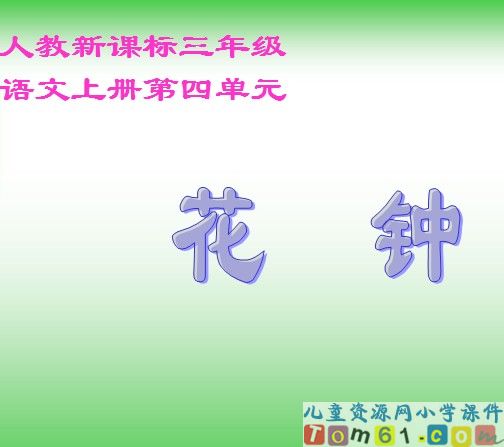 人教新课标三年级
语文上册第四单元

花 钟

儿童资源网小学课件
Tom61.com